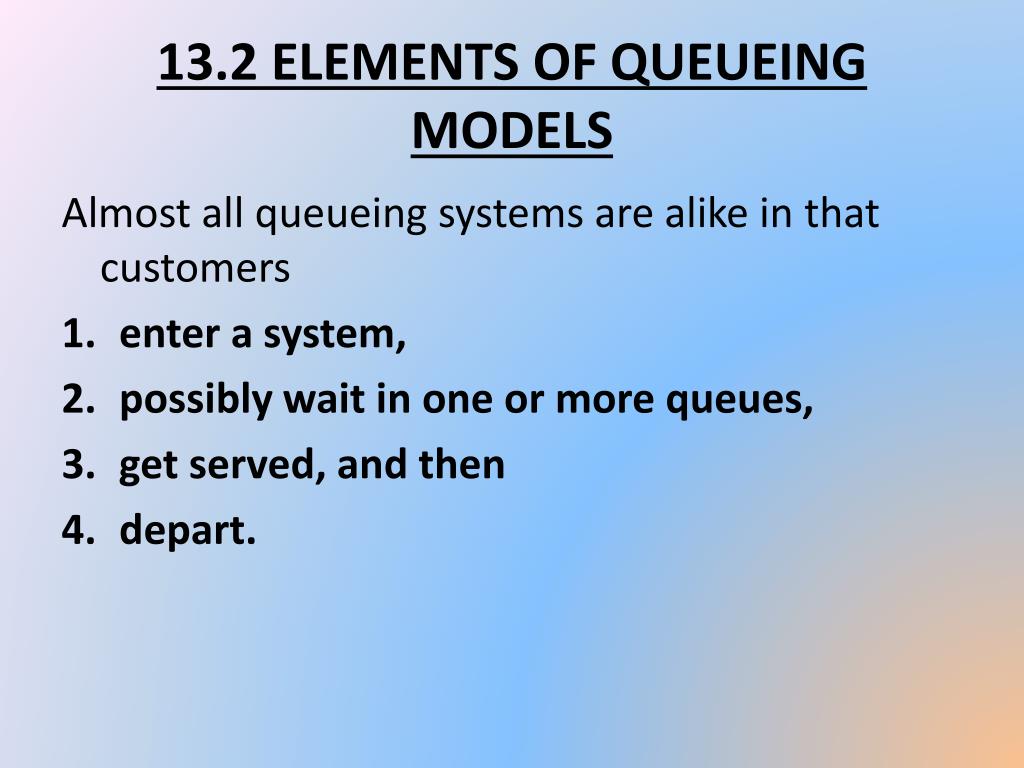 13.2 ELEMENTS OF QUEUEING MODELS

Almost all queueing systems are alike in that customers

1. enter a system,
2. possibly wait in one or more queues,
3. get served, and then
4. depart.